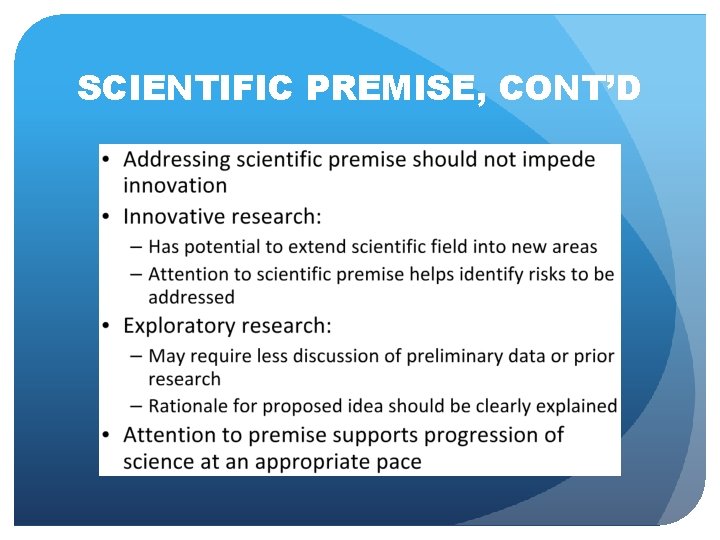 SCIENTIFIC PREMISE, CONT'D

• Addressing scientific premise should not impede innovation
• Innovative research:
– Has potential to extend scientific field into new areas
– Attention to scientific premise helps identify risks to be addressed
• Exploratory research:
– May require less discussion of preliminary data or prior research
– Rationale for proposed idea should be clearly explained
• Attention to premise supports progression of science at an appropriate pace